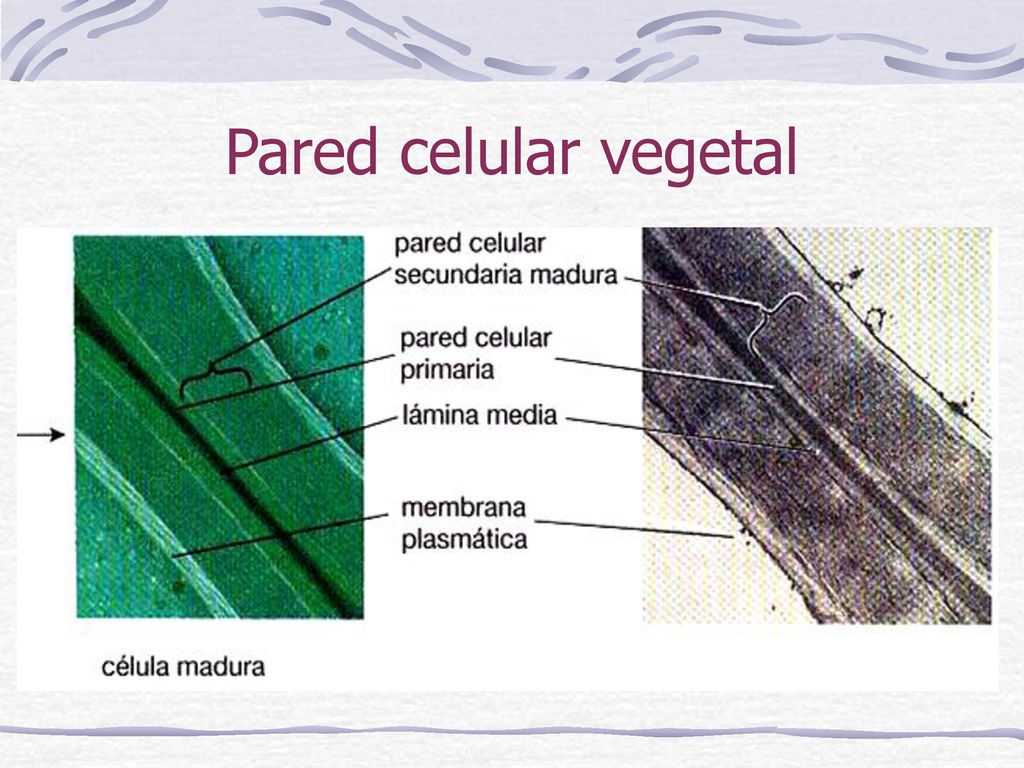 Pared celular vegetal

pared celular secundaria madura

pared celular primaria

lámina media

membrana plasmática

célula madura